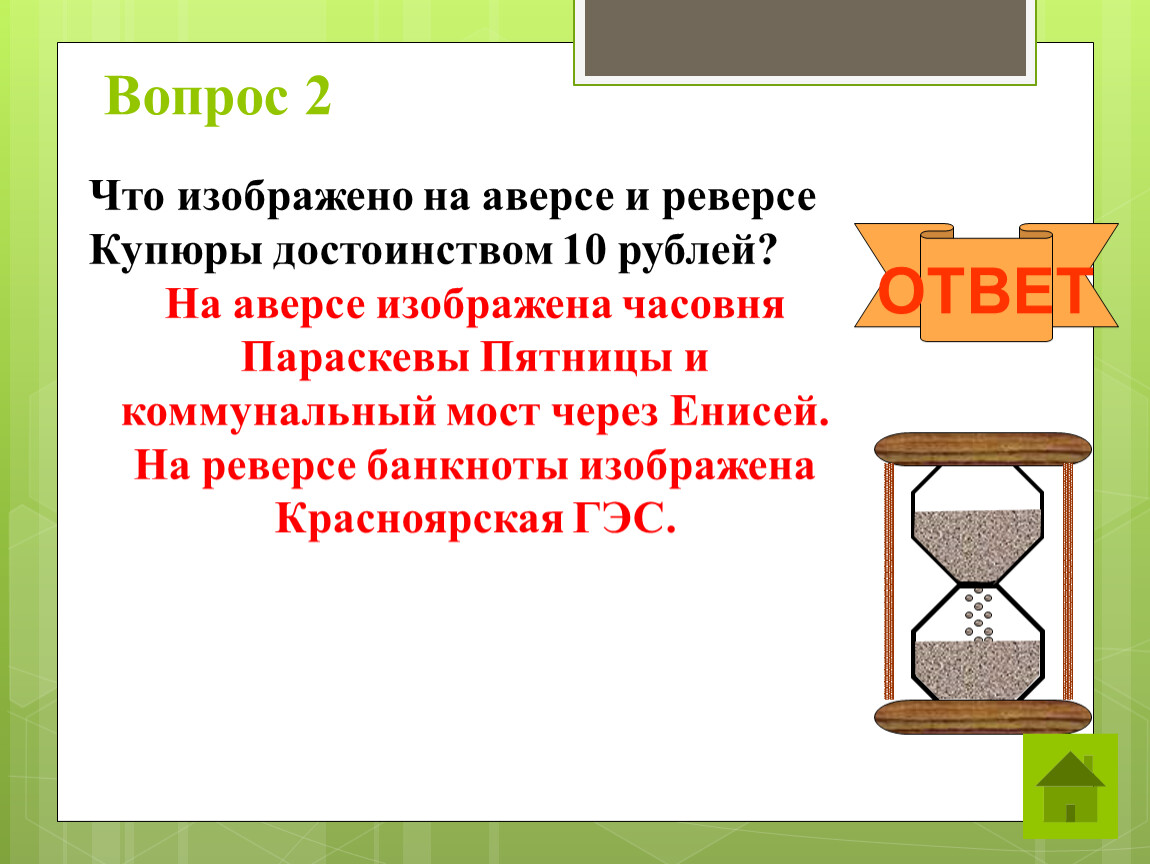 Вопрос 2

Что изображено на аверсе и реверсе Купюры достоинством 10 рублей?

На аверсе изображена часовня Параскевы Пятницы и коммунальный мост через Енисей. На реверсе банкноты изображена Красноярская ГЭС.

ОТВЕТ